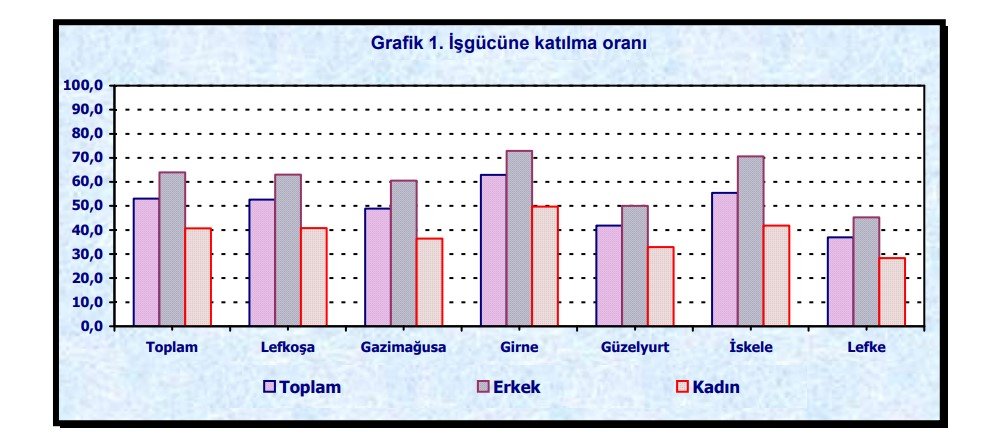 Grafik 1. İşgücüne katılma oranı

100,0
90,0
80,0
70,0
60,0
50,0
40,0
30,0
20,0
10,0
0,0

Toplam Lefkoşa Gazimağusa Girne Güzelyurt İskele Lefke

Toplam Erkek Kadın